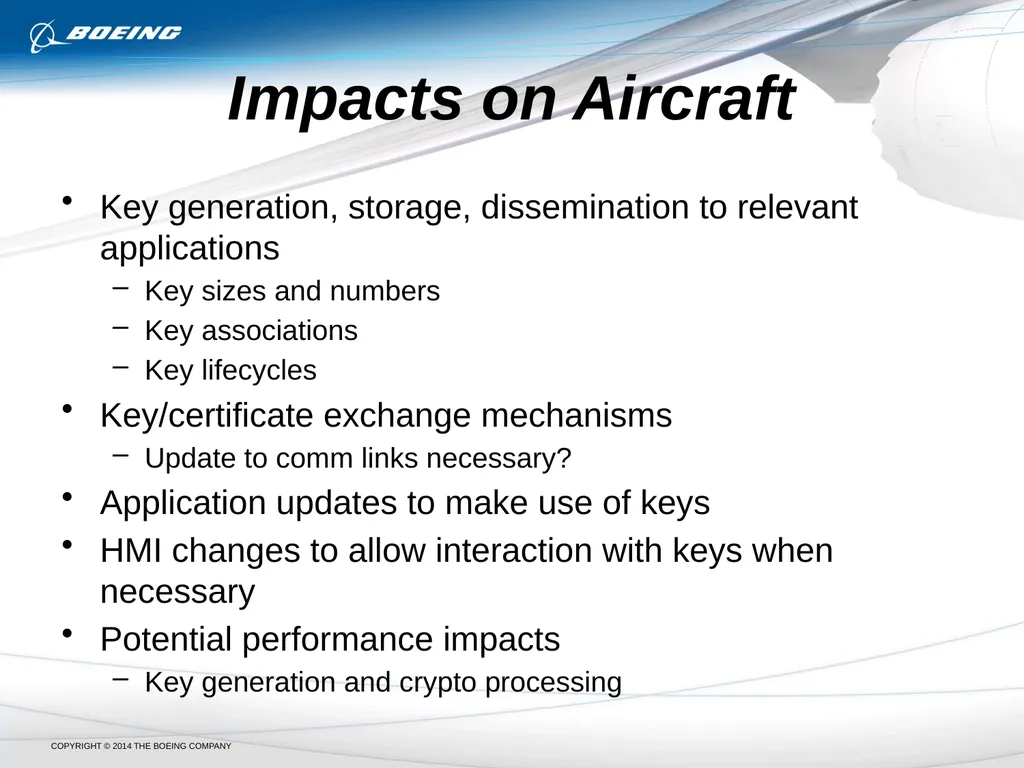 BOEING

Impacts on Aircraft

• Key generation, storage, dissemination to relevant applications
– Key sizes and numbers
– Key associations
– Key lifecycles
• Key/certificate exchange mechanisms
– Update to comm links necessary?
• Application updates to make use of keys
• HMI changes to allow interaction with keys when necessary
• Potential performance impacts
– Key generation and crypto processing

COPYRIGHT © 2014 THE BOEING COMPANY